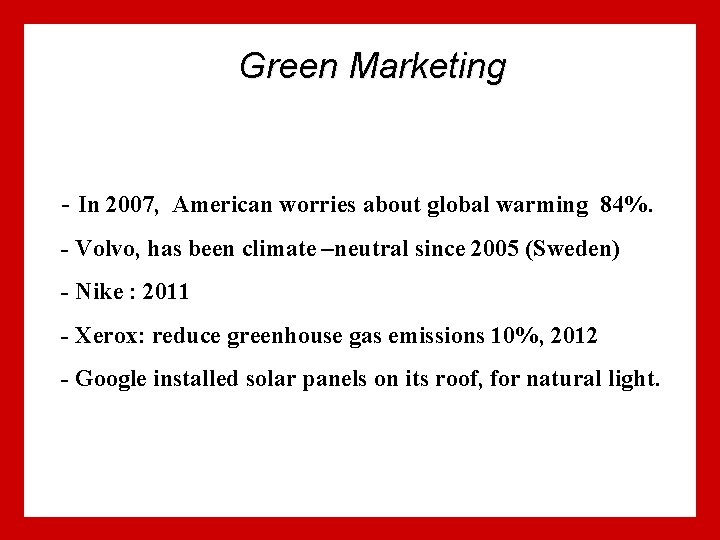 Green Marketing

- In 2007, American worries about global warming 84%.

- Volvo, has been climate –neutral since 2005 (Sweden)

- Nike : 2011

- Xerox: reduce greenhouse gas emissions 10%, 2012

- Google installed solar panels on its roof, for natural light.